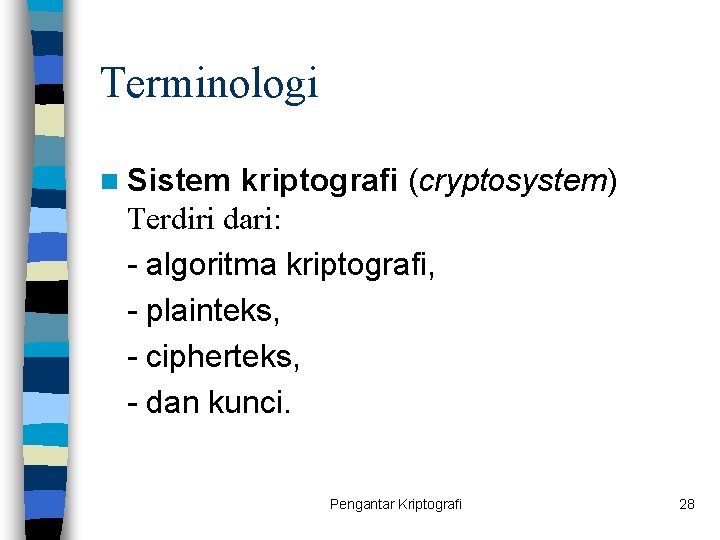 Terminologi

Sistem kriptografi (cryptosystem)
Terdiri dari:
- algoritma kriptografi,
- plainteks,
- cipherteks,
- dan kunci.

Pengantar Kriptografi

28